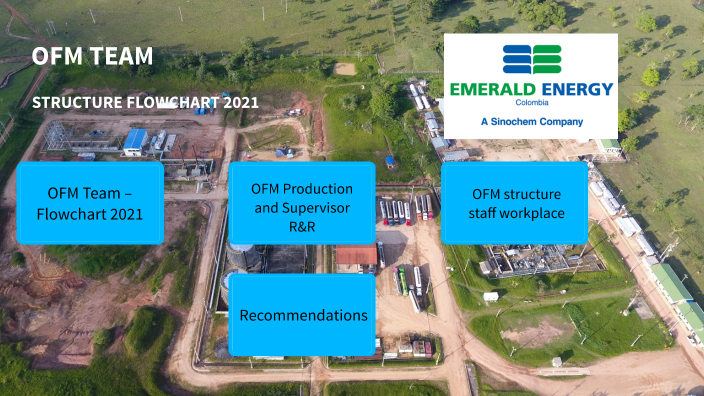 OFM TEAM

STRUCTURE FLOWCHART 2021

EMERALD ENERGY
Colombia
A Sinochem Company

OFM Team – Flowchart 2021

OFM Production and Supervisor R&R

OFM structure staff workplace

Recommendations